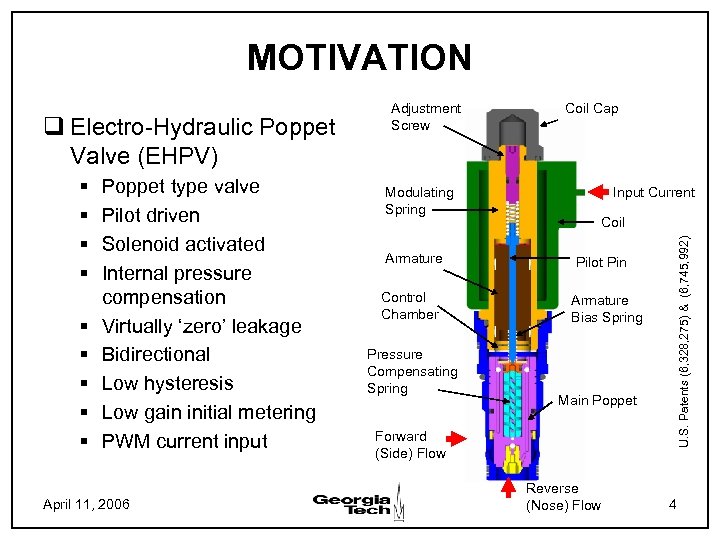 MOTIVATION

❑ Electro-Hydraulic Poppet Valve (EHPV)
▪ Poppet type valve
▪ Pilot driven
▪ Solenoid activated
▪ Internal pressure compensation
▪ Virtually 'zero' leakage
▪ Bidirectional
▪ Low hysteresis
▪ Low gain initial metering
▪ PWM current input

Adjustment Screw
Coil Cap
Modulating Spring
Input Current
Coil
Armature
Pilot Pin
Control Chamber
Armature Bias Spring
Pressure Compensating Spring
Main Poppet
Forward (Side) Flow
Reverse (Nose) Flow

U.S. Patents (6,328,275) & (6,745,992)

April 11, 2006
Georgia Tech
4